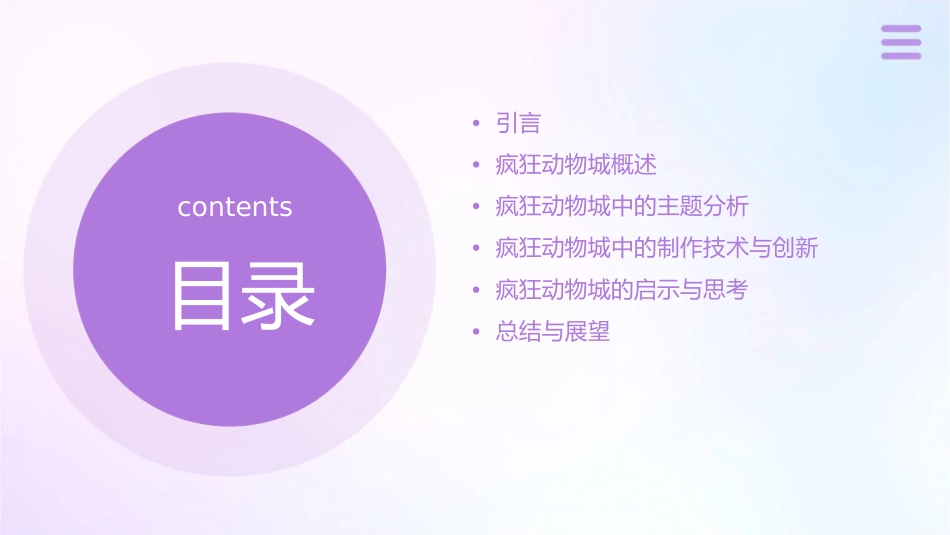 contents

目录

• 引言
• 疯狂动物城概述
• 疯狂动物城中的主题分析
• 疯狂动物城中的制作技术与创新
• 疯狂动物城的启示与思考
• 总结与展望